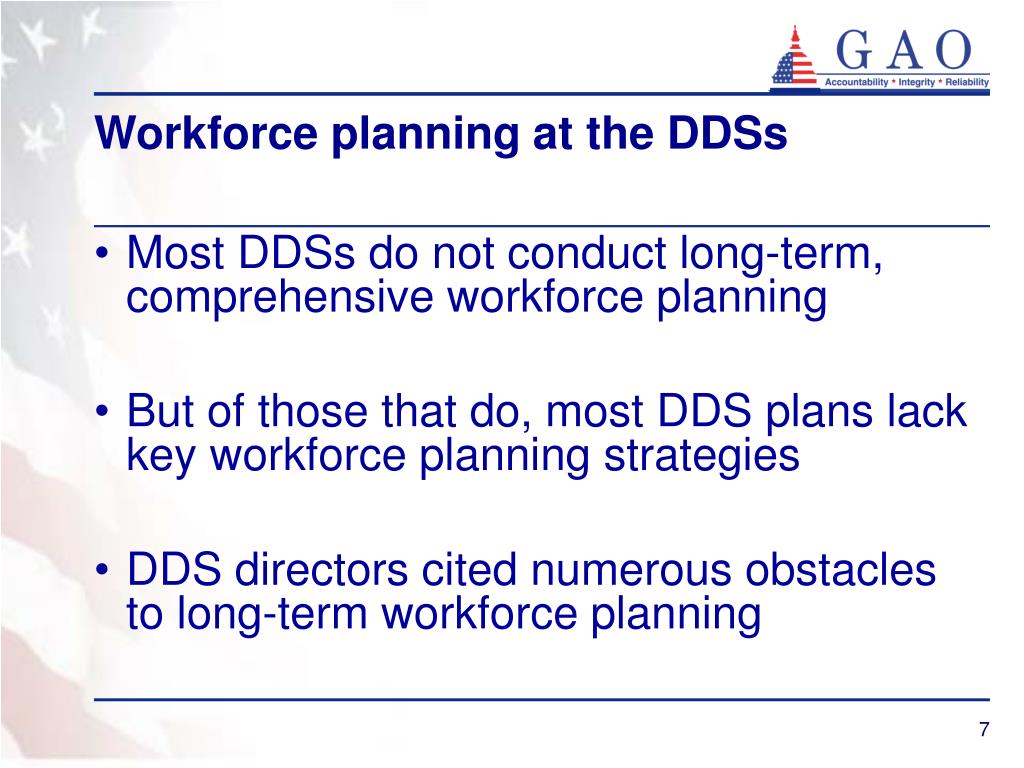 GAO
Accountability * Integrity * Reliability

Workforce planning at the DDSs

• Most DDSs do not conduct long-term, comprehensive workforce planning

• But of those that do, most DDS plans lack key workforce planning strategies

• DDS directors cited numerous obstacles to long-term workforce planning

7